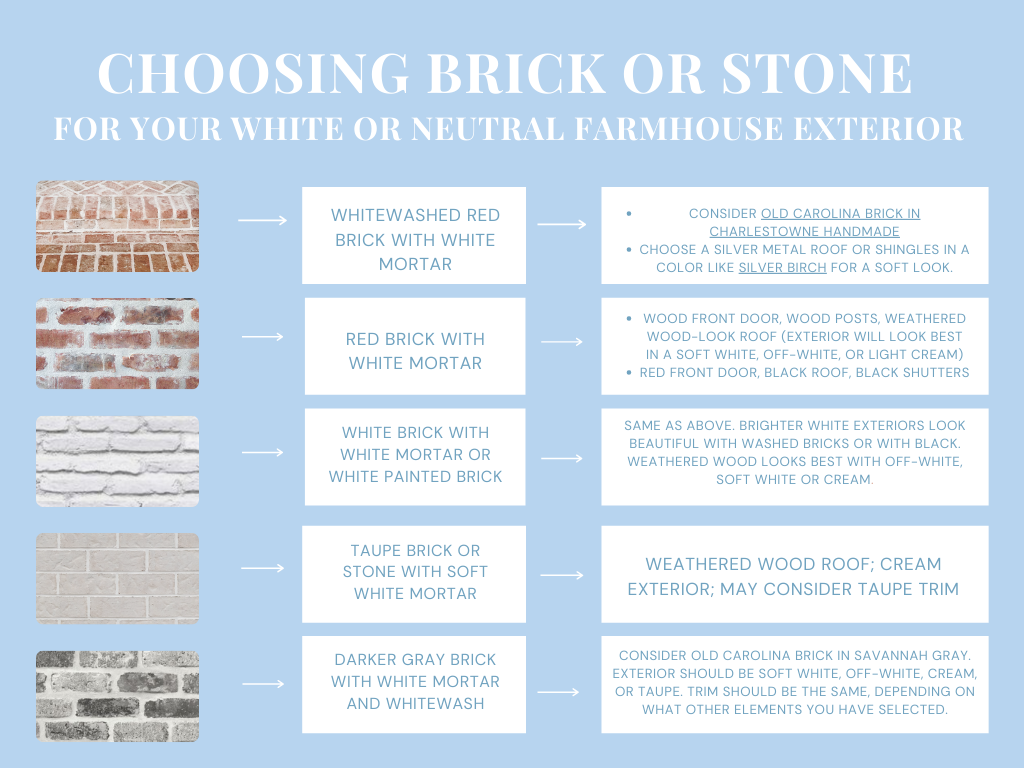 CHOOSING BRICK OR STONE
FOR YOUR WHITE OR NEUTRAL FARMHOUSE EXTERIOR

WHITEWASHED RED BRICK WITH WHITE MORTAR

- CONSIDER OLD CAROLINA BRICK IN CHARLESTOWNE HANDMADE
- CHOOSE A SILVER METAL ROOF OR SHINGLES IN A COLOR LIKE SILVER BIRCH FOR A SOFT LOOK.

RED BRICK WITH WHITE MORTAR

- WOOD FRONT DOOR, WOOD POSTS, WEATHERED WOOD-LOOK ROOF (EXTERIOR WILL LOOK BEST IN A SOFT WHITE, OFF-WHITE, OR LIGHT CREAM)
- RED FRONT DOOR, BLACK ROOF, BLACK SHUTTERS

WHITE BRICK WITH WHITE MORTAR OR WHITE PAINTED BRICK

SAME AS ABOVE. BRIGHTER WHITE EXTERIORS LOOK BEAUTIFUL WITH WASHED BRICKS OR WITH BLACK. WEATHERED WOOD LOOKS BEST WITH OFF-WHITE, SOFT WHITE OR CREAM.

TAUPE BRICK OR STONE WITH SOFT WHITE MORTAR

WEATHERED WOOD ROOF; CREAM EXTERIOR; MAY CONSIDER TAUPE TRIM

DARKER GRAY BRICK WITH WHITE MORTAR AND WHITEWASH

CONSIDER OLD CAROLINA BRICK IN SAVANNAH GRAY. EXTERIOR SHOULD BE SOFT WHITE, OFF-WHITE, CREAM, OR TAUPE. TRIM SHOULD BE THE SAME, DEPENDING ON WHAT OTHER ELEMENTS YOU HAVE SELECTED.